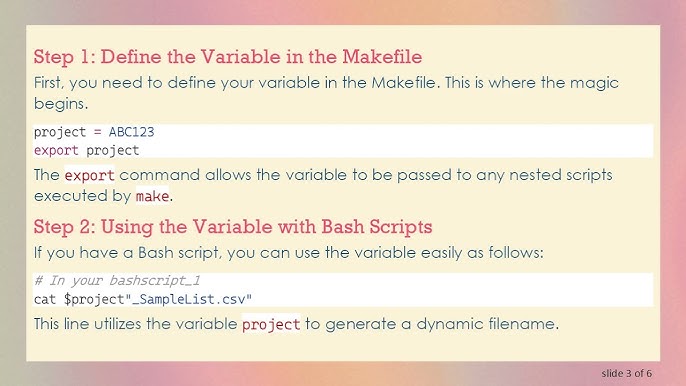 Step 1: Define the Variable in the Makefile

First, you need to define your variable in the Makefile. This is where the magic begins.

project = ABC123
export project

The export command allows the variable to be passed to any nested scripts executed by make.

Step 2: Using the Variable with Bash Scripts

If you have a Bash script, you can use the variable easily as follows:

# In your bashscript_1
cat $project"_SampleList.csv"

This line utilizes the variable project to generate a dynamic filename.

slide 3 of 6